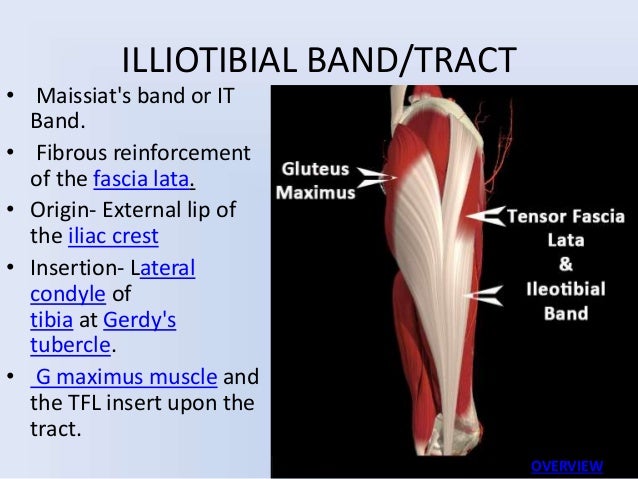 ILLIOTIBIAL BAND/TRACT

• Maissiat's band or IT Band.
• Fibrous reinforcement of the fascia lata.
• Origin- External lip of the iliac crest
• Insertion- Lateral condyle of tibia at Gerdy's tubercle.
• G maximus muscle and the TFL insert upon the tract.

Gluteus Maximus

Tensor Fascia Lata & Ileotibial Band

OVERVIEW